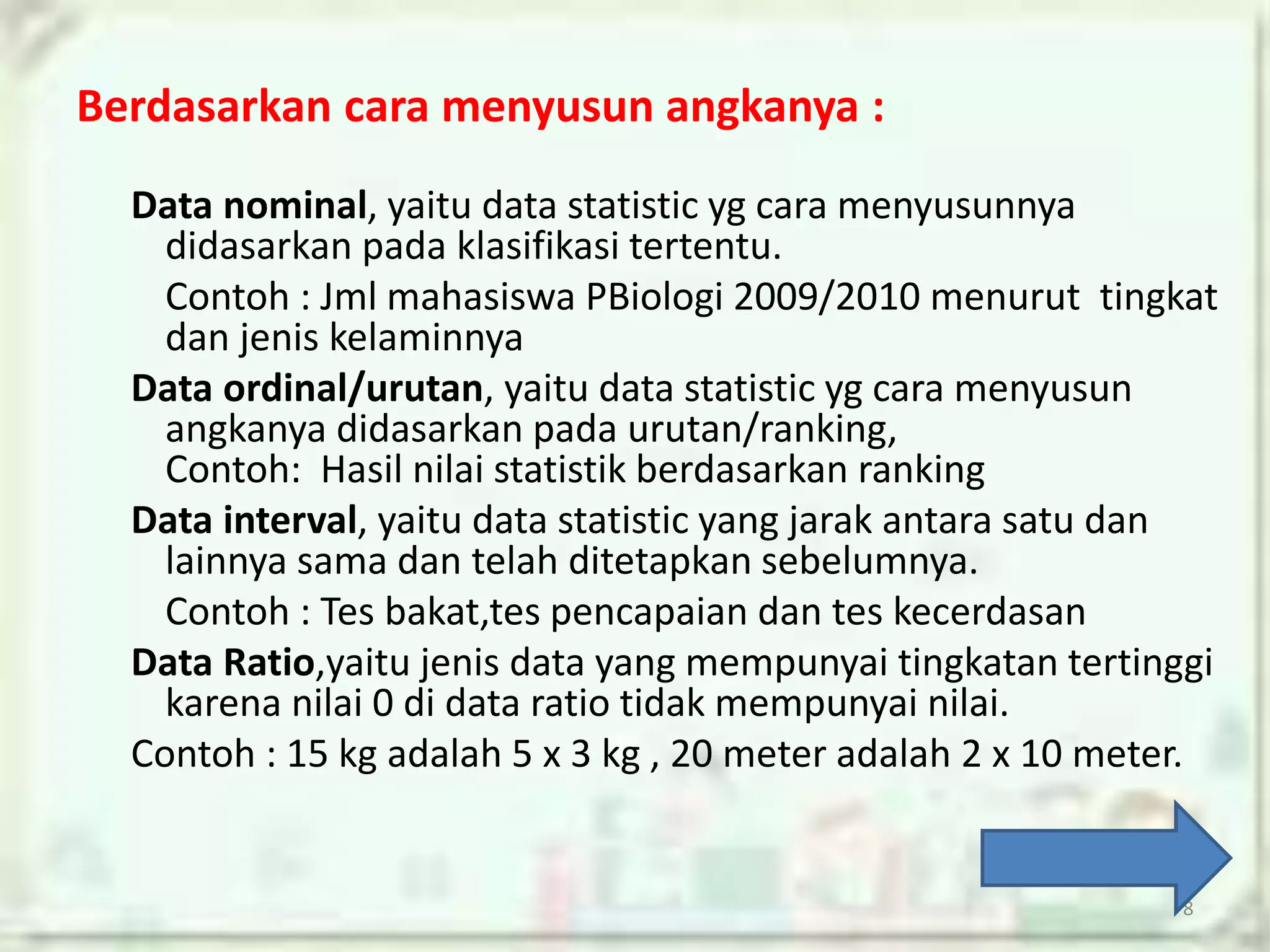 Berdasarkan cara menyusun angkanya :

Data nominal, yaitu data statistic yg cara menyusunnya didasarkan pada klasifikasi tertentu.

Contoh : Jml mahasiswa PBiologi 2009/2010 menurut tingkat dan jenis kelaminnya

Data ordinal/urutan, yaitu data statistic yg cara menyusun angkanya didasarkan pada urutan/ranking,
Contoh: Hasil nilai statistik berdasarkan ranking

Data interval, yaitu data statistic yang jarak antara satu dan lainnya sama dan telah ditetapkan sebelumnya.

Contoh : Tes bakat,tes pencapaian dan tes kecerdasan

Data Ratio,yaitu jenis data yang mempunyai tingkatan tertinggi karena nilai 0 di data ratio tidak mempunyai nilai.

Contoh : 15 kg adalah 5 x 3 kg , 20 meter adalah 2 x 10 meter.

8